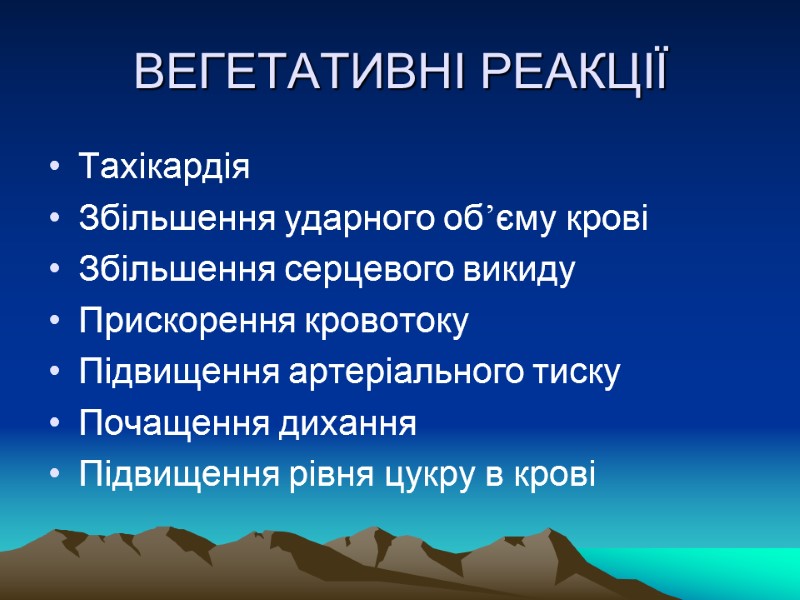 ВЕГЕТАТИВНІ РЕАКЦІЇ

• Тахікардія
• Збільшення ударного об’єму крові
• Збільшення серцевого викиду
• Прискорення кровотоку
• Підвищення артеріального тиску
• Почащення дихання
• Підвищення рівня цукру в крові